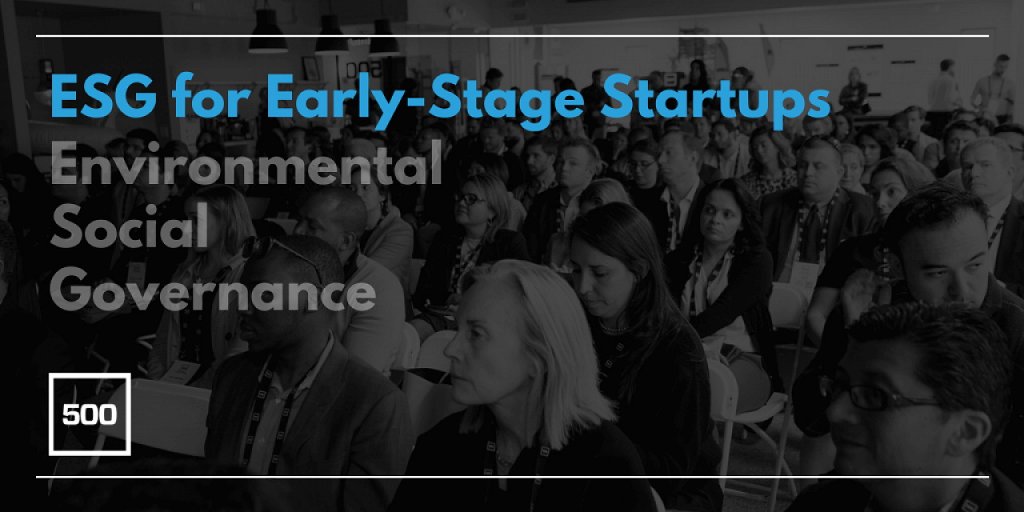 ESG for Early-Stage Startups
Environmental
Social
Governance

500